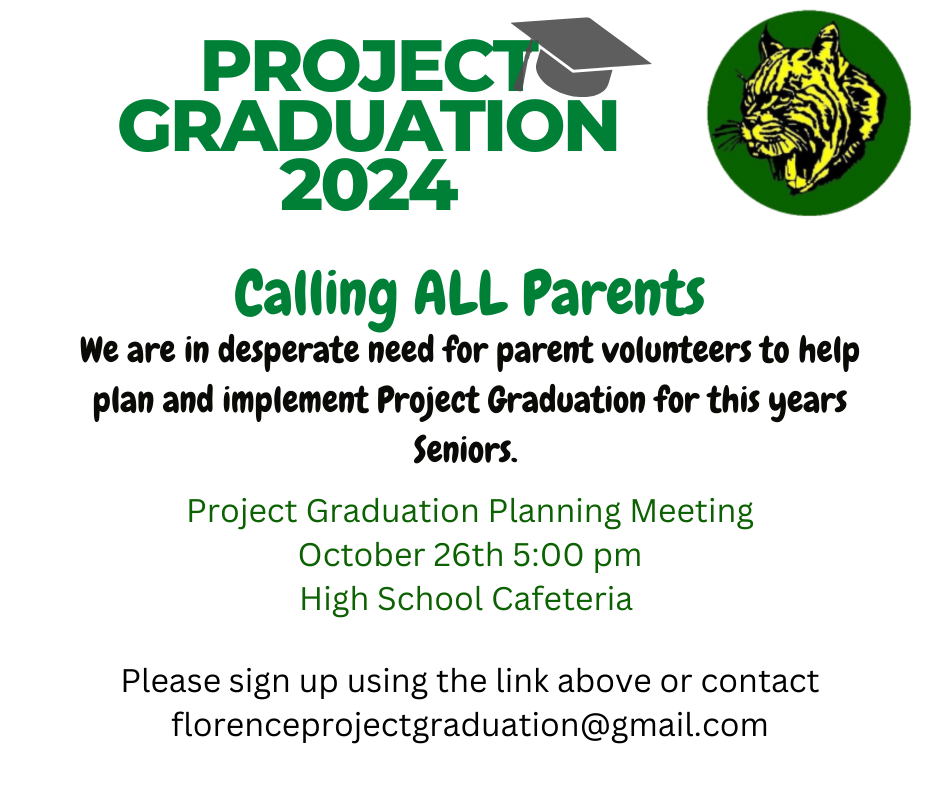 PROJECT GRADUATION 2024

Calling ALL Parents

We are in desperate need for parent volunteers to help plan and implement Project Graduation for this years Seniors.

Project Graduation Planning Meeting
October 26th 5:00 pm
High School Cafeteria

Please sign up using the link above or contact florenceprojectgraduation@gmail.com